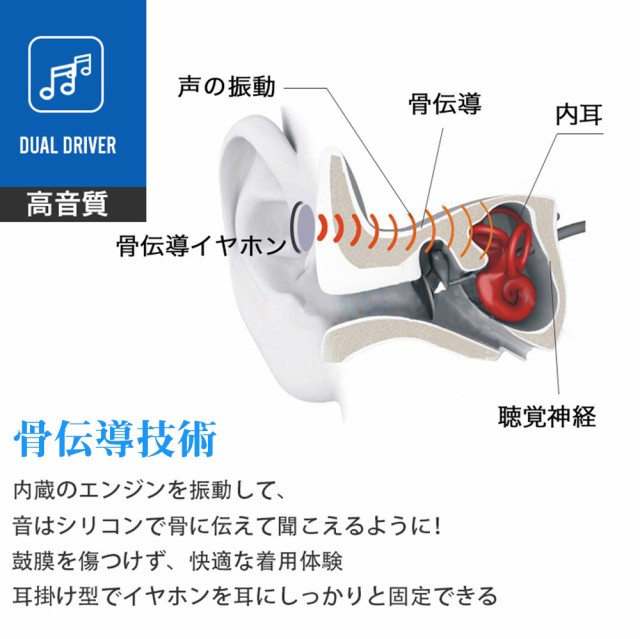 DUAL DRIVER

高音質

声の振動

骨伝導

内耳

骨伝導イヤホン

聴覚神経

骨伝導技術

内蔵のエンジンを振動して、
音はシリコンで骨に伝えて聞こえるように!
鼓膜を傷つけず、快適な着用体験
耳掛け型でイヤホンを耳にしっかりと固定できる